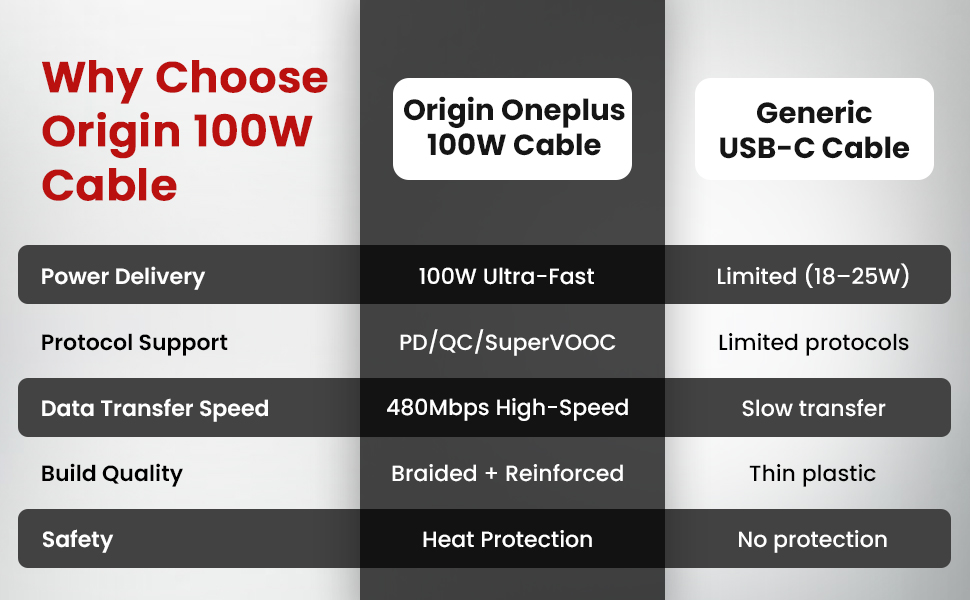 | Why Choose Origin 100W Cable | Origin Oneplus 100W Cable | Generic USB-C Cable |
|---|---|---|
| Power Delivery | 100W Ultra-Fast | Limited (18–25W) |
| Protocol Support | PD/QC/SuperVOOC | Limited protocols |
| Data Transfer Speed | 480Mbps High-Speed | Slow transfer |
| Build Quality | Braided + Reinforced | Thin plastic |
| Safety | Heat Protection | No protection |